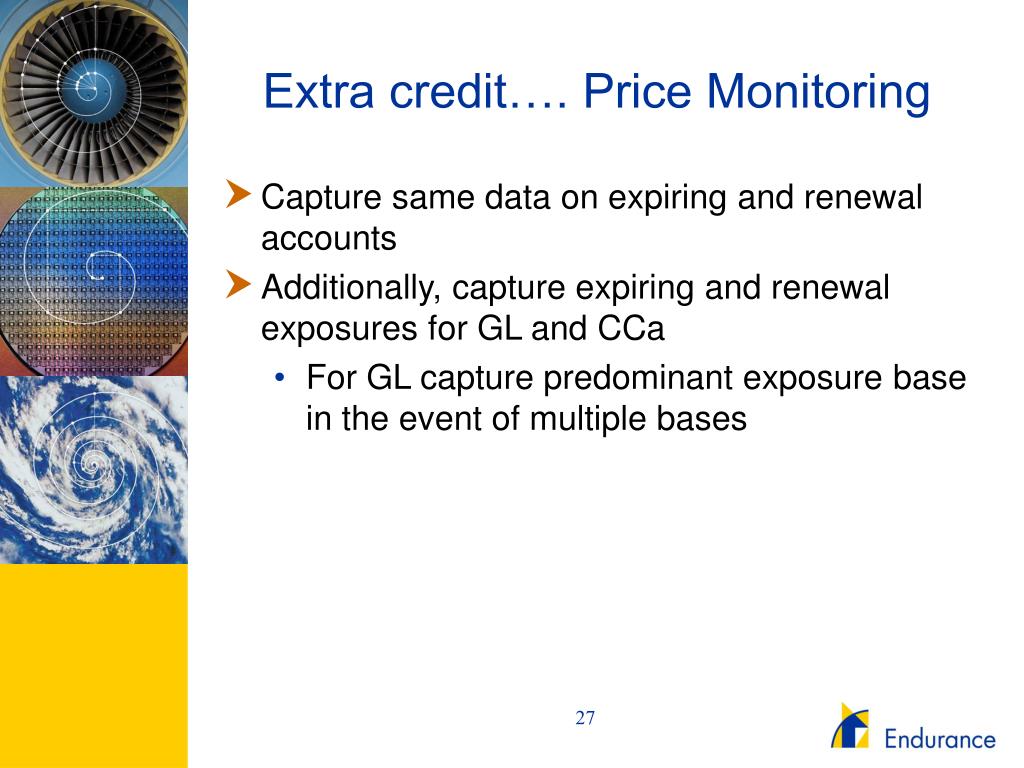 Extra credit…. Price Monitoring

Capture same data on expiring and renewal accounts

Additionally, capture expiring and renewal exposures for GL and CCa

• For GL capture predominant exposure base in the event of multiple bases

27

Endurance